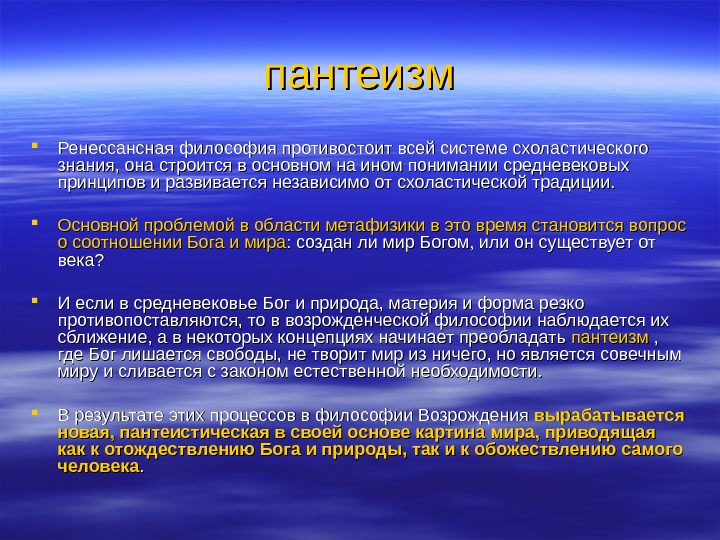 пантеизм

Ренессансная философия противостоит всей системе схоластического знания, она строится в основном на ином понимании средневековых принципов и развивается независимо от схоластической традиции.

Основной проблемой в области метафизики в это время становится вопрос о соотношении Бога и мира: создан ли мир Богом, или он существует от века?

И если в средневековье Бог и природа, материя и форма резко противопоставляются, то в возрожденческой философии наблюдается их сближение, а в некоторых концепциях начинает преобладать пантеизм , где Бог лишается свободы, не творит мир из ничего, но является совечным миру и сливается с законом естественной необходимости.

В результате этих процессов в философии Возрождения вырабатывается новая, пантеистическая в своей основе картина мира, приводящая как к отождествлению Бога и природы, так и к обожествлению самого человека.